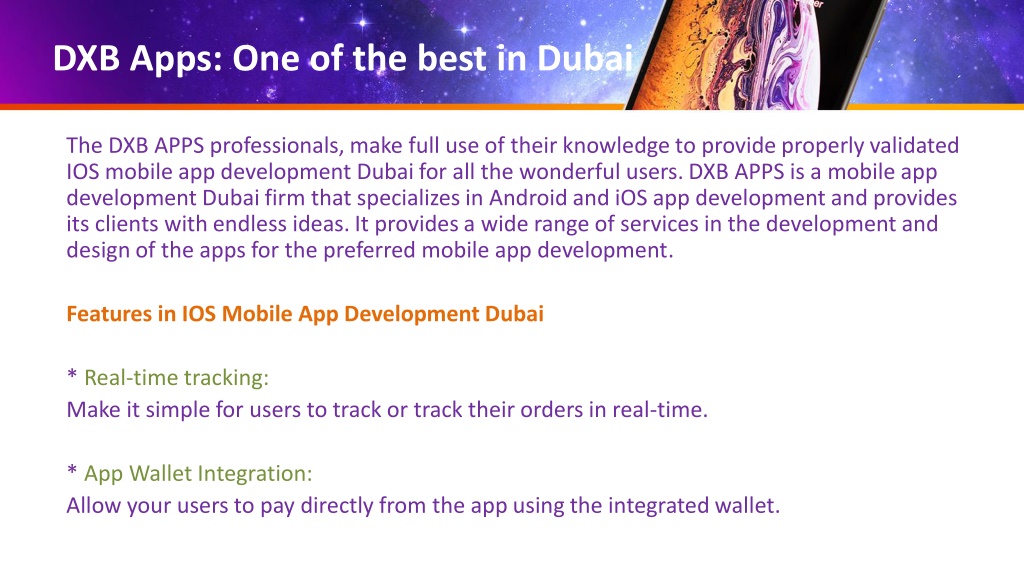 DXB Apps: One of the best in Dubai

The DXB APPS professionals, make full use of their knowledge to provide properly validated IOS mobile app development Dubai for all the wonderful users. DXB APPS is a mobile app development Dubai firm that specializes in Android and iOS app development and provides its clients with endless ideas. It provides a wide range of services in the development and design of the apps for the preferred mobile app development.

Features in IOS Mobile App Development Dubai

* Real-time tracking:
Make it simple for users to track or track their orders in real-time.

* App Wallet Integration:
Allow your users to pay directly from the app using the integrated wallet.